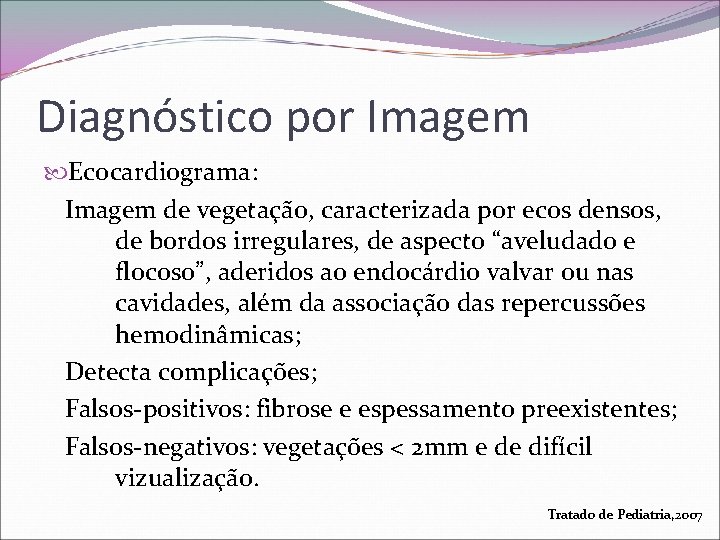 Diagnóstico por Imagem

Ecocardiograma:

Imagem de vegetação, caracterizada por ecos densos, de bordos irregulares, de aspecto “aveludado e flocoso”, aderidos ao endocárdio valvar ou nas cavidades, além da associação das repercussões hemodinâmicas;

Detecta complicações;

Falsos-positivos: fibrose e espessamento preexistentes;

Falsos-negativos: vegetações < 2mm e de difícil vizualização.

Tratado de Pediatria,2007